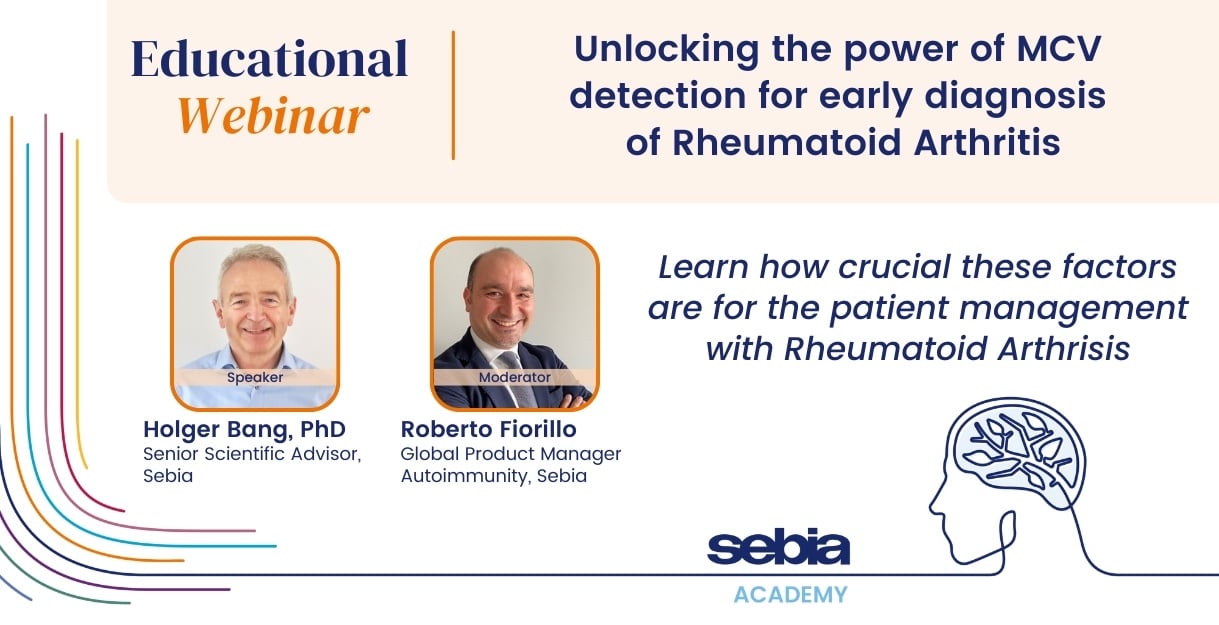 Educational
Webinar

Unlocking the power of MCV detection for early diagnosis of Rheumatoid Arthritis

Speaker

Holger Bang, PhD
Senior Scientific Advisor, Sebia

Moderator

Roberto Fiorillo
Global Product Manager Autoimmunity, Sebia

Learn how crucial these factors are for the patient management with Rheumatoid Arthrisis

sebia
ACADEMY